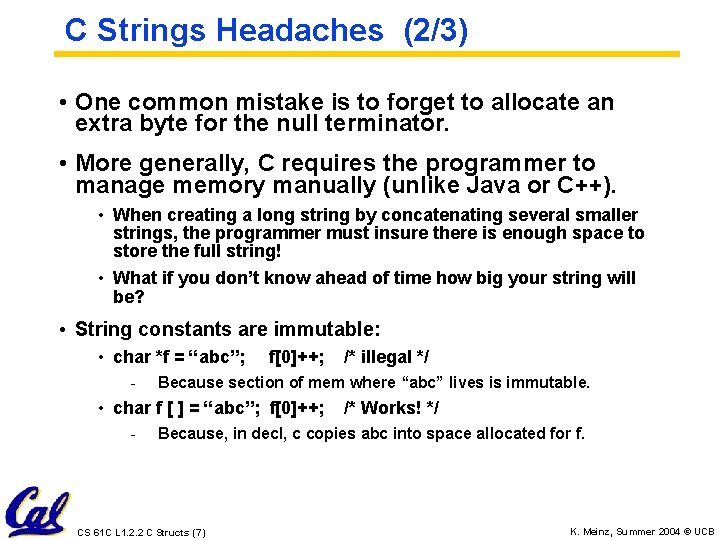 C Strings Headaches (2/3)

• One common mistake is to forget to allocate an extra byte for the null terminator.

• More generally, C requires the programmer to manage memory manually (unlike Java or C++).

• When creating a long string by concatenating several smaller strings, the programmer must insure there is enough space to store the full string!

• What if you don't know ahead of time how big your string will be?

• String constants are immutable:

• char *f = "abc"; f[0]++; /* illegal */

- Because section of mem where "abc" lives is immutable.

• char f [ ] = "abc"; f[0]++; /* Works! */

- Because, in decl, c copies abc into space allocated for f.

Cal

CS 61C L1.2.2 C Structs (7)

K. Meinz, Summer 2004 © UCB